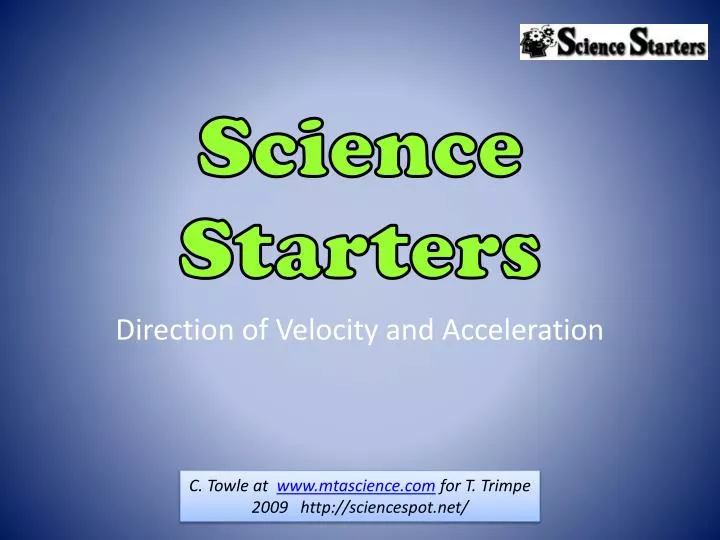 Science Starters

Science Starters

Direction of Velocity and Acceleration

C. Towle at www.mtascience.com for T. Trimpe 2009 http://sciencespot.net/